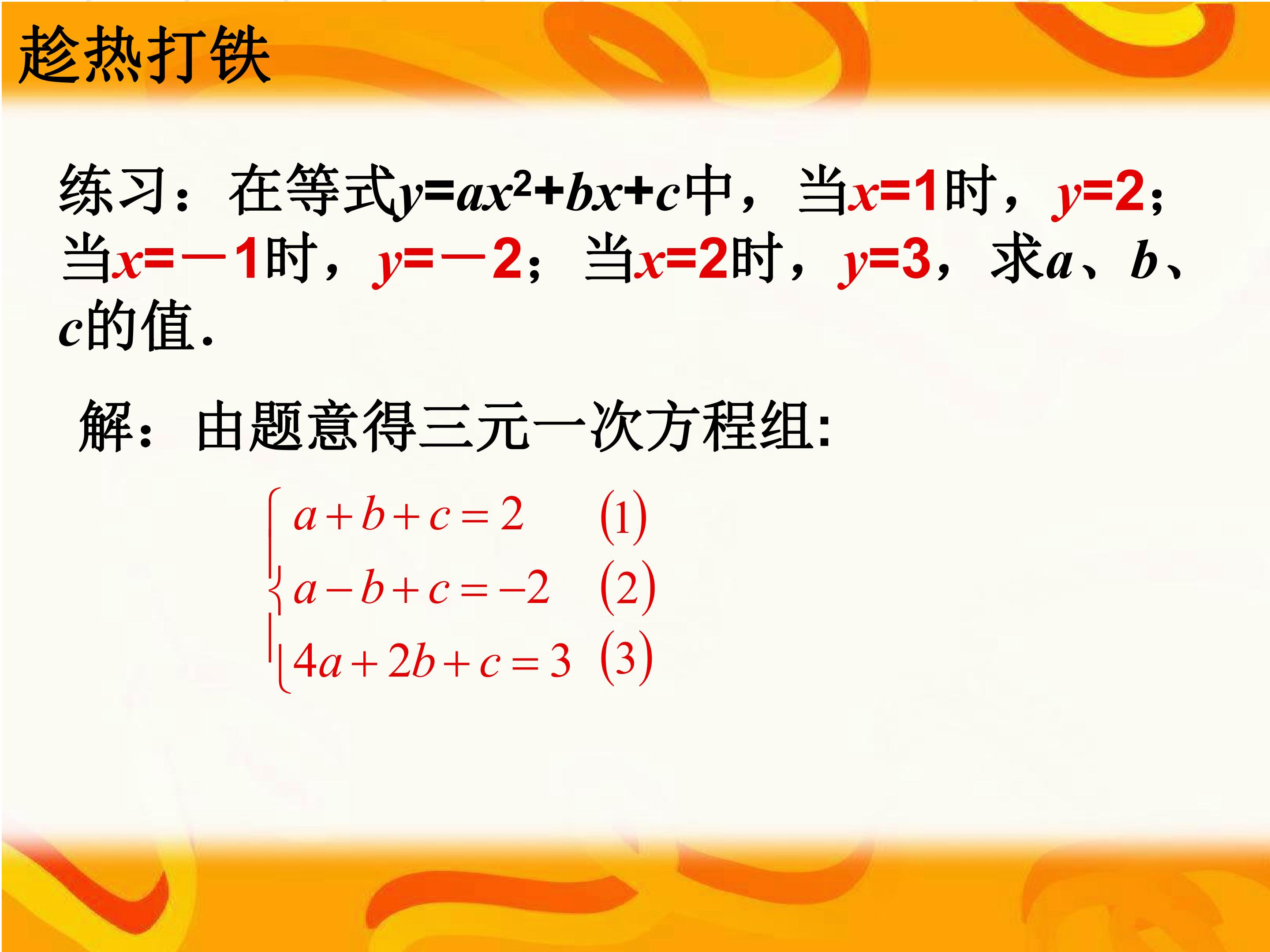 趁热打铁

练习：在等式$y=ax^2+bx+c$中，当$x=1$时，$y=2$；当$x=-1$时，$y=-2$；当$x=2$时，$y=3$，求$a$、$b$、$c$的值.

解：由题意得三元一次方程组:

$\begin{cases} a+b+c=2 & (1) \\ a-b+c=-2 & (2) \\ 4a+2b+c=3 & (3) \end{cases}$